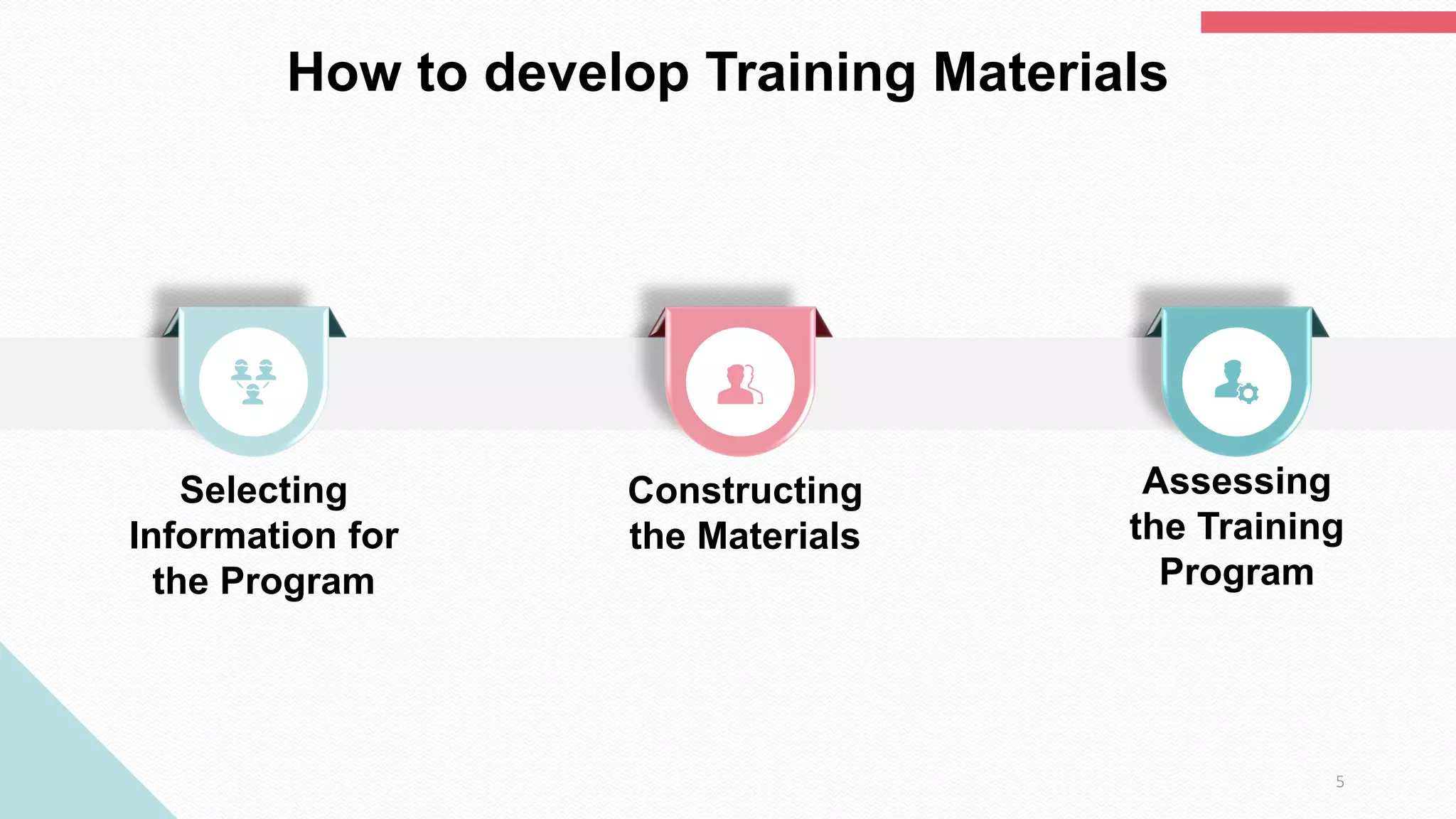 How to develop Training Materials

Selecting Information for the Program

Constructing the Materials

Assessing the Training Program

5